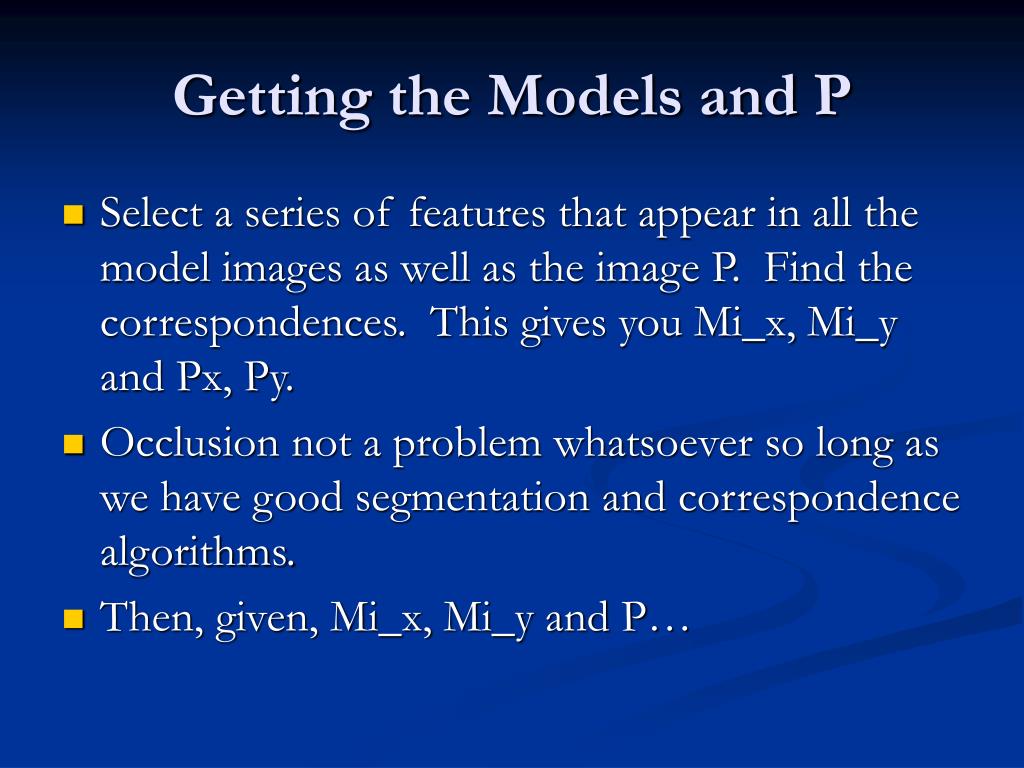 Getting the Models and P

- Select a series of features that appear in all the model images as well as the image P. Find the correspondences. This gives you Mi_x, Mi_y and Px, Py.
- Occlusion not a problem whatsoever so long as we have good segmentation and correspondence algorithms.
- Then, given, Mi_x, Mi_y and P…